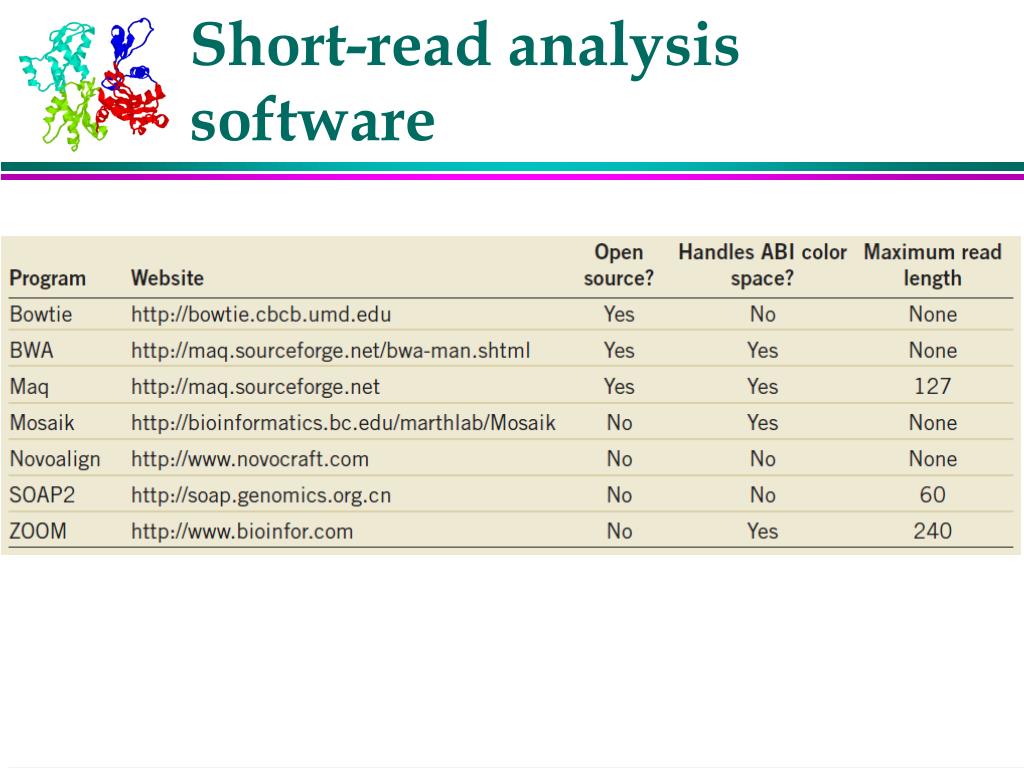 Short-read analysis software

| Program | Website | Open source? | Handles ABI color space? | Maximum read length |
|---|---|---|---|---|
| Bowtie | http://bowtie.cbcb.umd.edu | Yes | No | None |
| BWA | http://maq.sourceforge.net/bwa-man.shtml | Yes | Yes | None |
| Maq | http://maq.sourceforge.net | Yes | Yes | 127 |
| Mosaik | http://bioinformatics.bc.edu/marthlab/Mosaik | No | Yes | None |
| Novoalign | http://www.novocraft.com | No | No | None |
| SOAP2 | http://soap.genomics.org.cn | No | No | 60 |
| ZOOM | http://www.bioinfor.com | No | Yes | 240 |